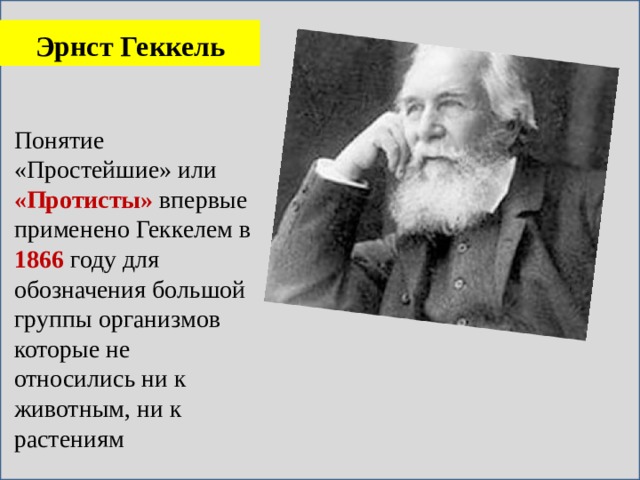 Эрнст Геккель

Понятие «Простейшие» или «Протисты» впервые применено Геккелем в 1866 году для обозначения большой группы организмов которые не относились ни к животным, ни к растениям